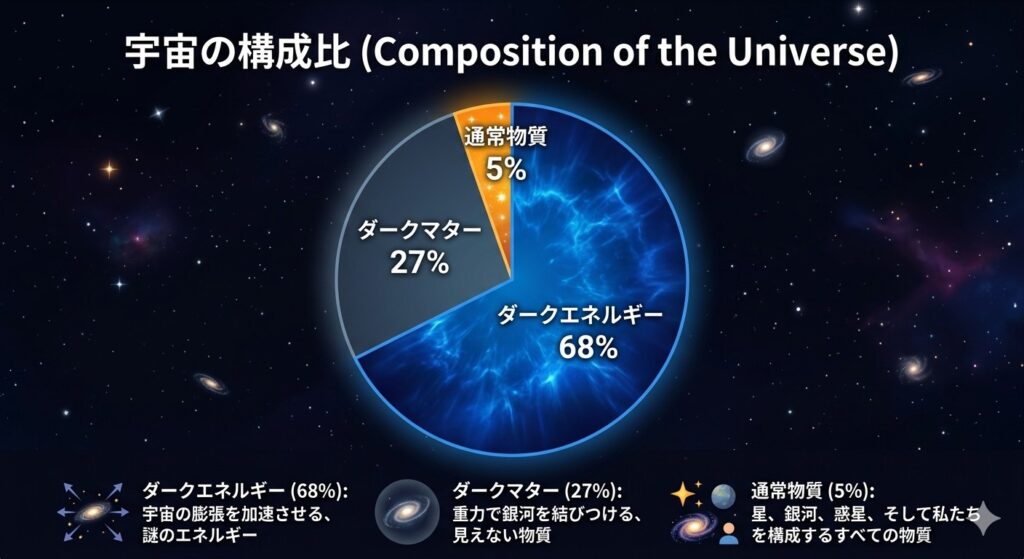 宇宙の構成比 (Composition of the Universe)

通常物質
5%

ダークマター
27%

ダークエネルギー
68%

ダークエネルギー (68%):
宇宙の膨張を加速させる、謎のエネルギー

ダークマター (27%):
重力で銀河を結びつける、見えない物質

通常物質 (5%):
星、銀河、惑星、そして私たちを構成するすべての物質